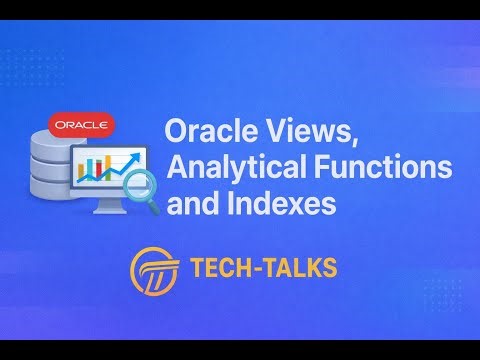 ORACLE

Oracle Views, Analytical Functions and Indexes

TECH-TALKS